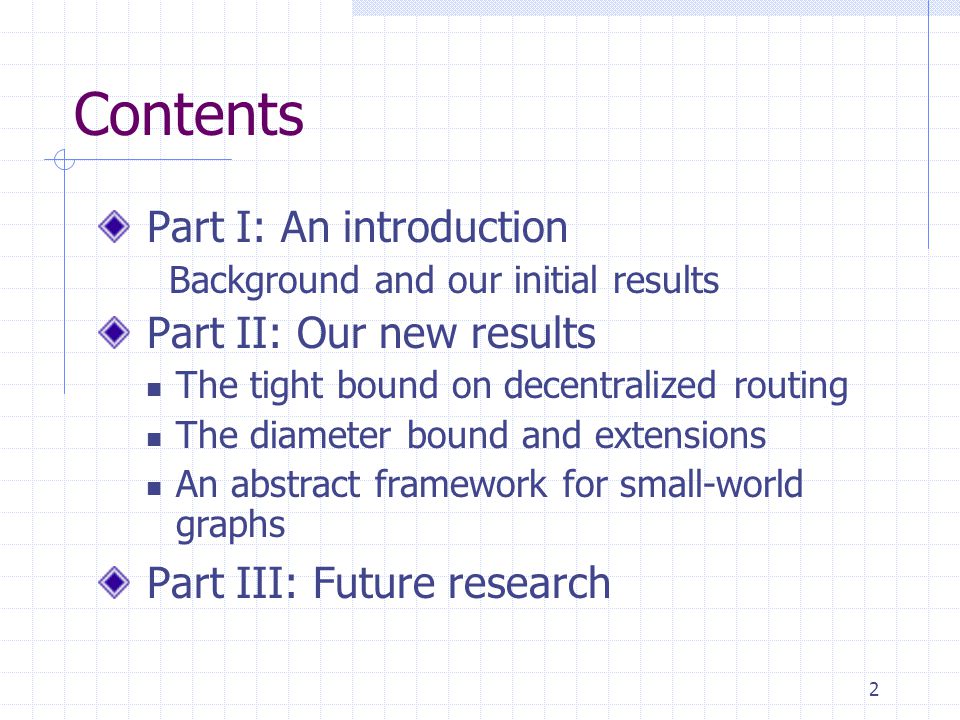 Contents

Part I: An introduction

Background and our initial results

Part II: Our new results

The tight bound on decentralized routing

The diameter bound and extensions

An abstract framework for small-world graphs

Part III: Future research

2